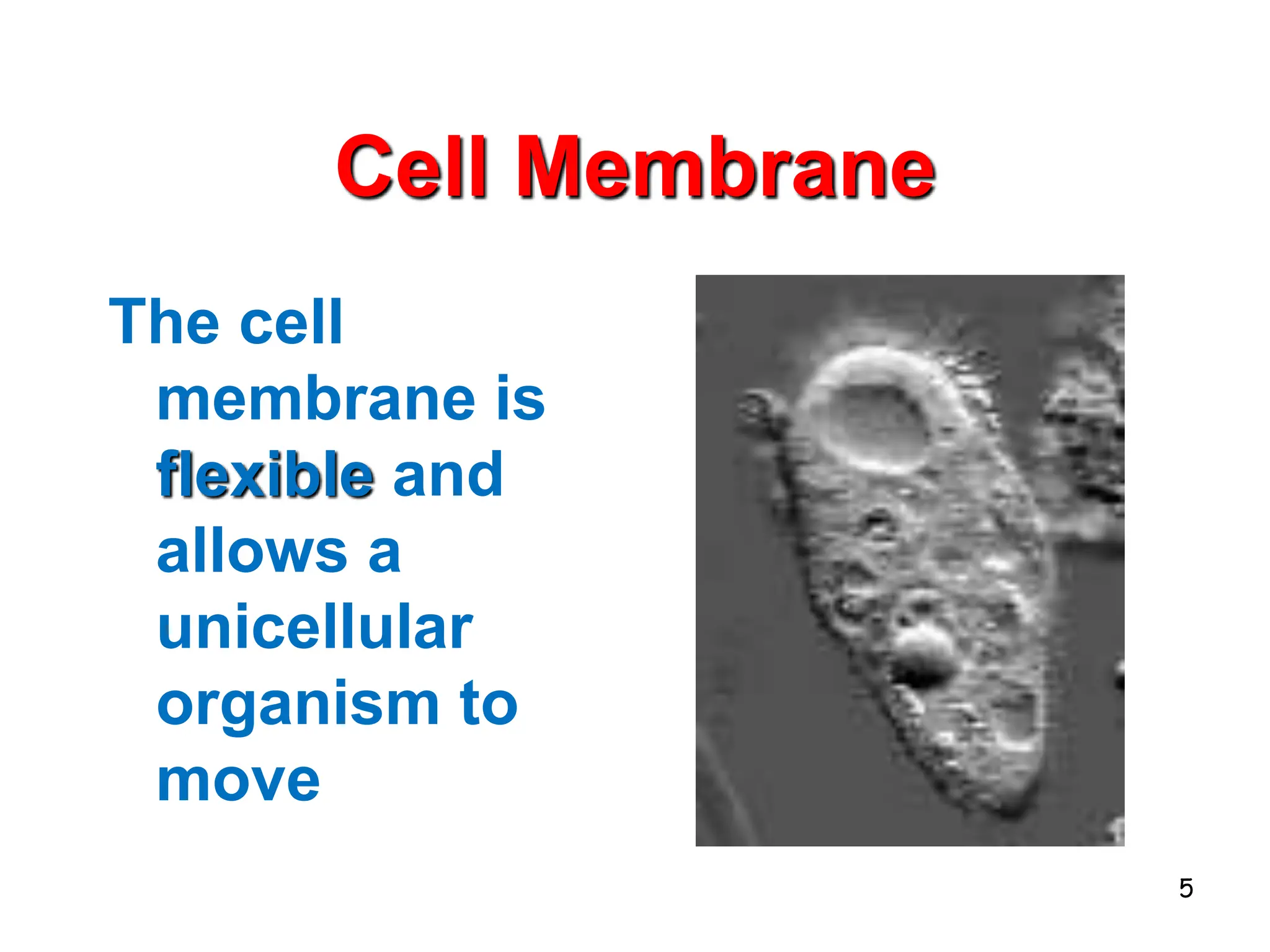 Cell Membrane

The cell membrane is flexible and allows a unicellular organism to move

5